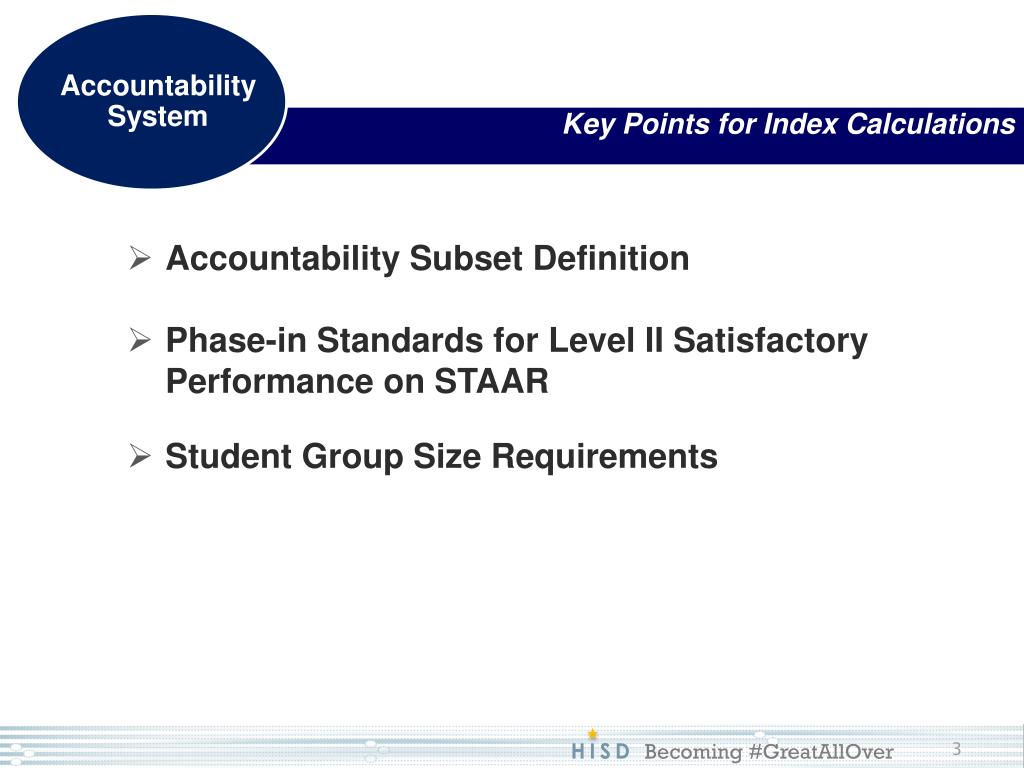 Accountability System

Key Points for Index Calculations

➢ Accountability Subset Definition

➢ Phase-in Standards for Level II Satisfactory Performance on STAAR

➢ Student Group Size Requirements

HISD Becoming #GreatAllOver

3